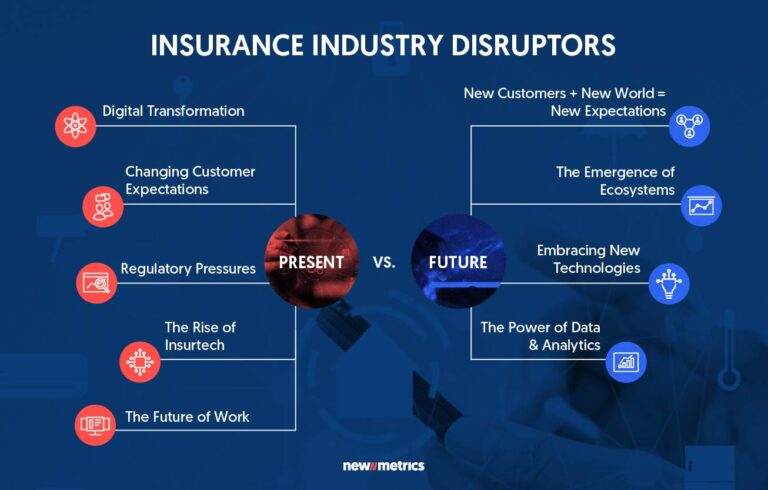 INSURANCE INDUSTRY DISRUPTORS

Digital Transformation

Changing Customer Expectations

Regulatory Pressures

The Rise of Insurtech

The Future of Work

PRESENT

VS.

FUTURE

New Customers + New World = New Expectations

The Emergence of Ecosystems

Embracing New Technologies

The Power of Data & Analytics

new//metrics